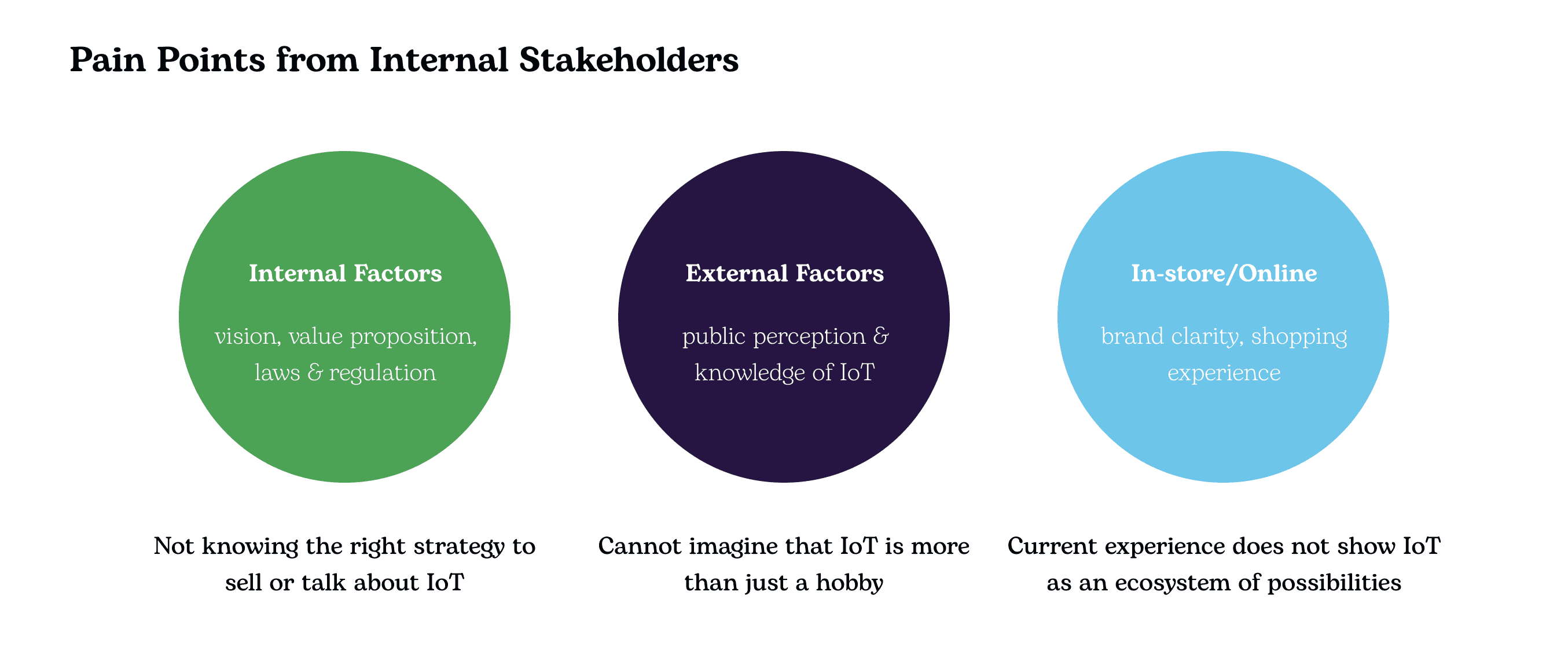 Pain Points from Internal Stakeholders

Internal Factors

vision, value proposition, laws & regulation

Not knowing the right strategy to sell or talk about IoT

External Factors

public perception & knowledge of IoT

Cannot imagine that IoT is more than just a hobby

In-store/Online

brand clarity, shopping experience

Current experience does not show IoT as an ecosystem of possibilities